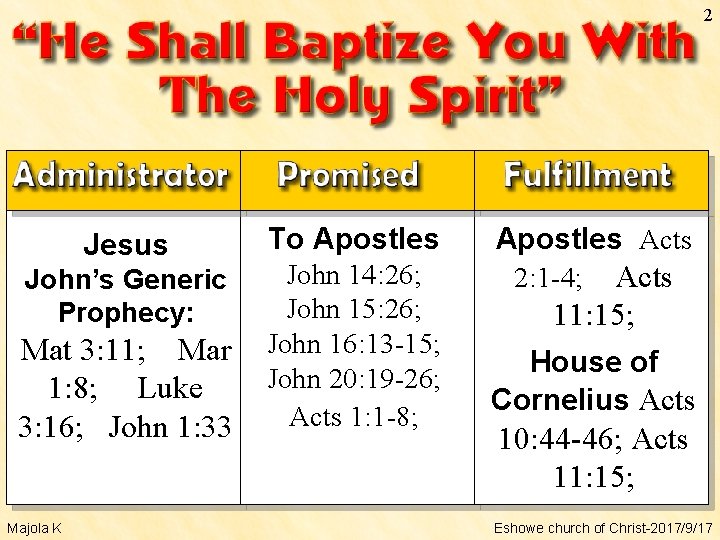 2

“He Shall Baptize You With The Holy Spirit”

| Administrator | Promised | Fulfillment |
|---|---|---|
| Jesus John’s Generic Prophecy: Mat 3:11; Mar 1:8; Luke 3:16; John 1:33 | To Apostles John 14:26; John 15:26; John 16:13-15; John 20:19-26; Acts 1:1-8; | Apostles Acts 2:1-4; Acts 11:15; House of Cornelius Acts 10:44-46; Acts 11:15; |

Majola K

Eshowe church of Christ-2017/9/17